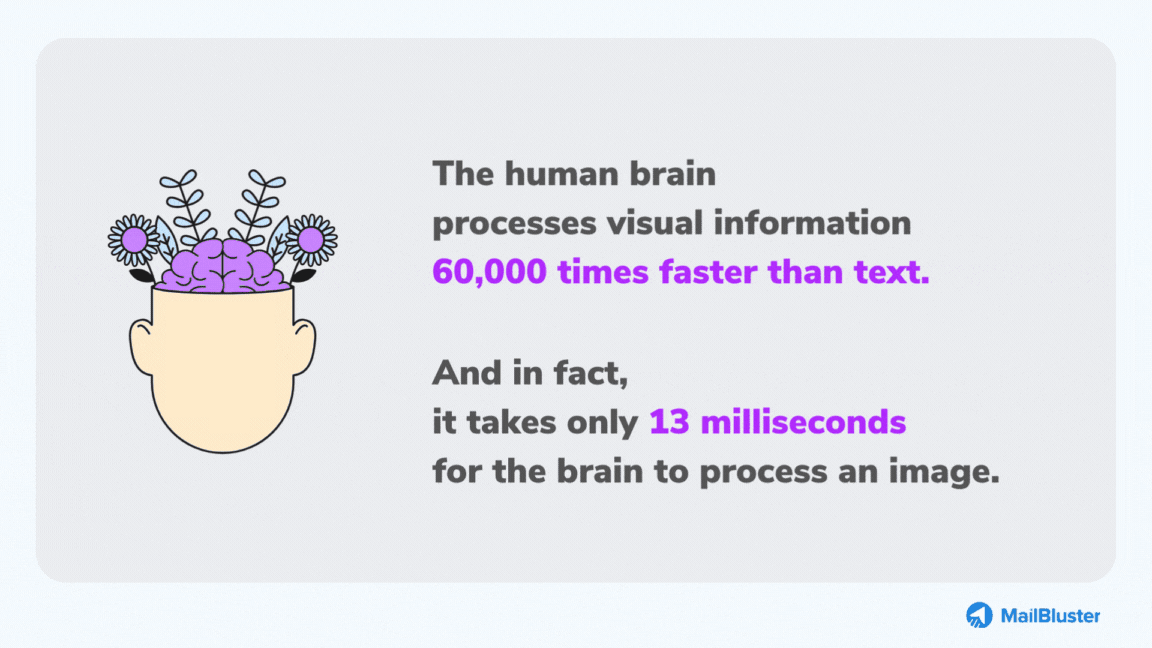 The human brain processes visual information 60,000 times faster than text.

And in fact, it takes only 13 milliseconds for the brain to process an image.

MailBluster